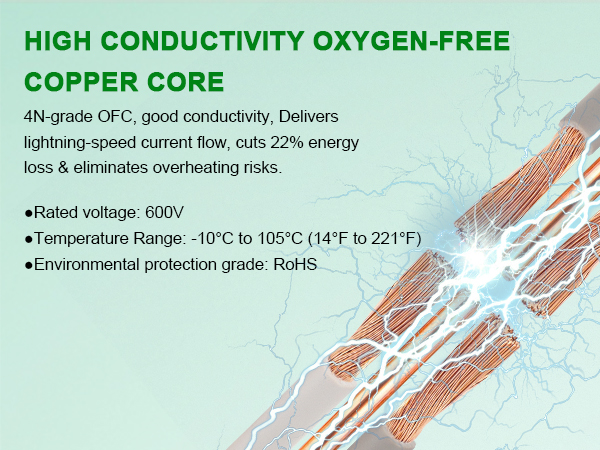 HIGH CONDUCTIVITY OXYGEN-FREE COPPER CORE

4N-grade OFC, good conductivity, Delivers lightning-speed current flow, cuts 22% energy loss & eliminates overheating risks.

●Rated voltage: 600V
●Temperature Range: -10°C to 105°C (14°F to 221°F)
●Environmental protection grade: RoHS